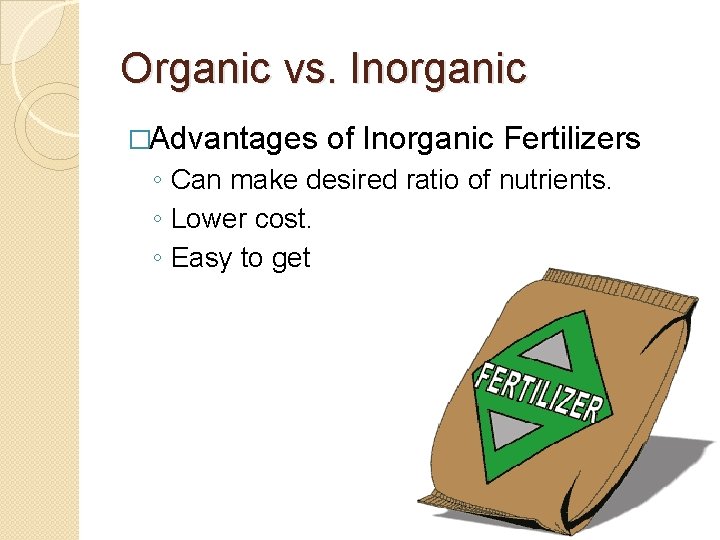 Organic vs. Inorganic

□Advantages of Inorganic Fertilizers
◦ Can make desired ratio of nutrients.
◦ Lower cost.
◦ Easy to get

FERTILIZER